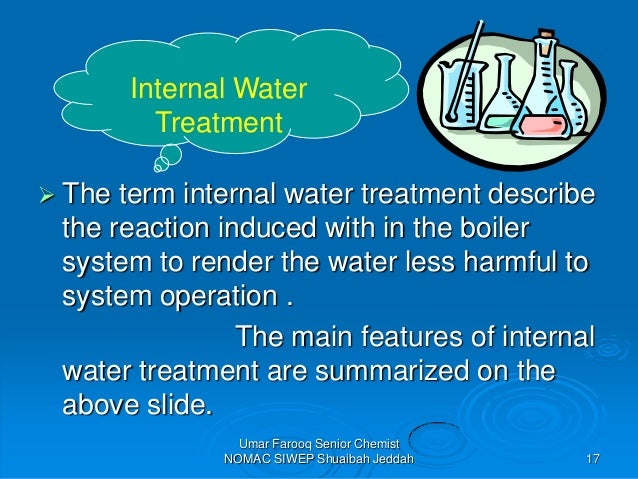 Internal Water Treatment

➢ The term internal water treatment describe the reaction induced with in the boiler system to render the water less harmful to system operation .

The main features of internal water treatment are summarized on the above slide.

Umar Farooq Senior Chemist
NOMAC SIWEP Shuaibah Jeddah

17